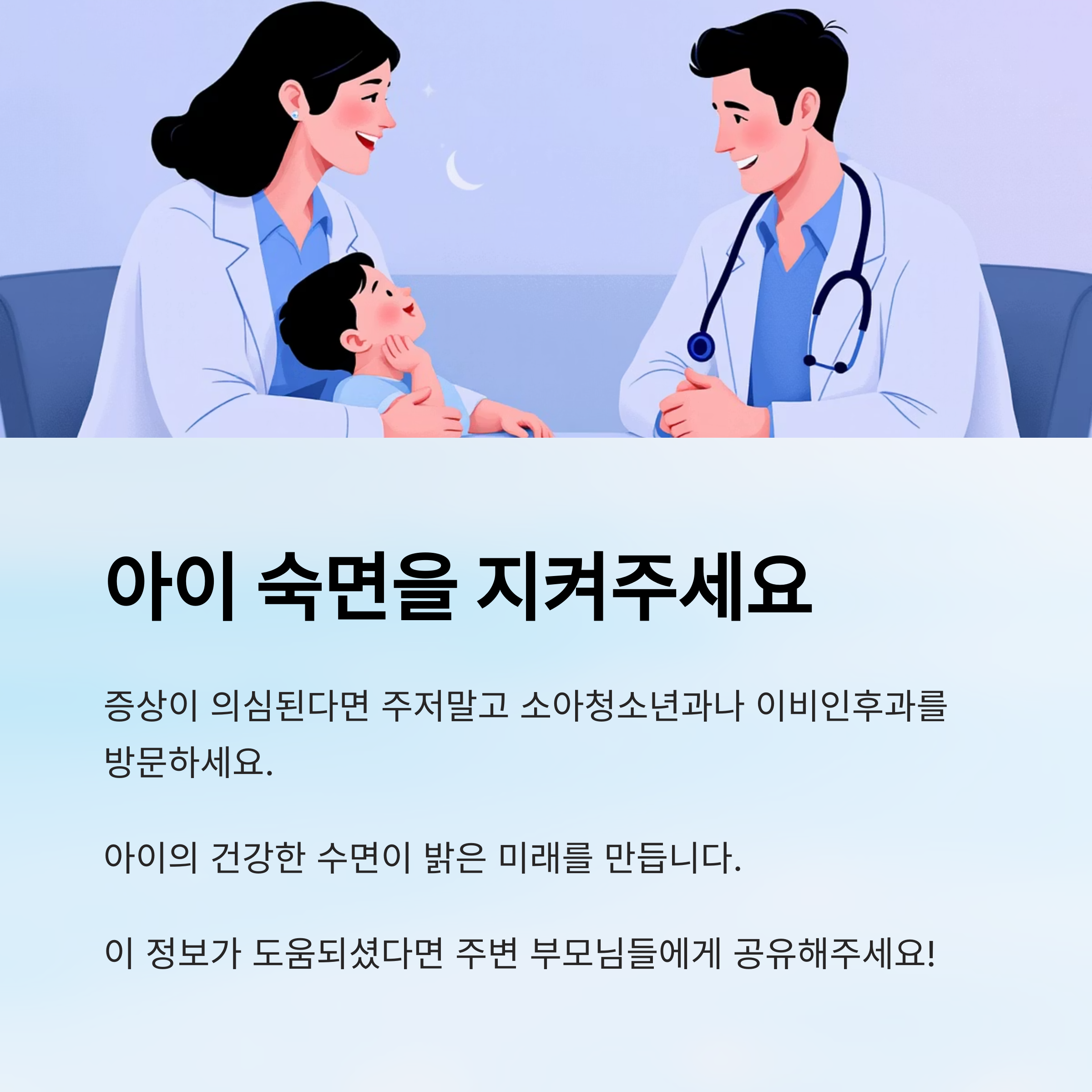 아이 숙면을 지켜주세요

증상이 의심된다면 주저말고 소아청소년과나 이비인후과를 방문하세요.

아이의 건강한 수면이 밝은 미래를 만듭니다.

이 정보가 도움되셨다면 주변 부모님들에게 공유해주세요!